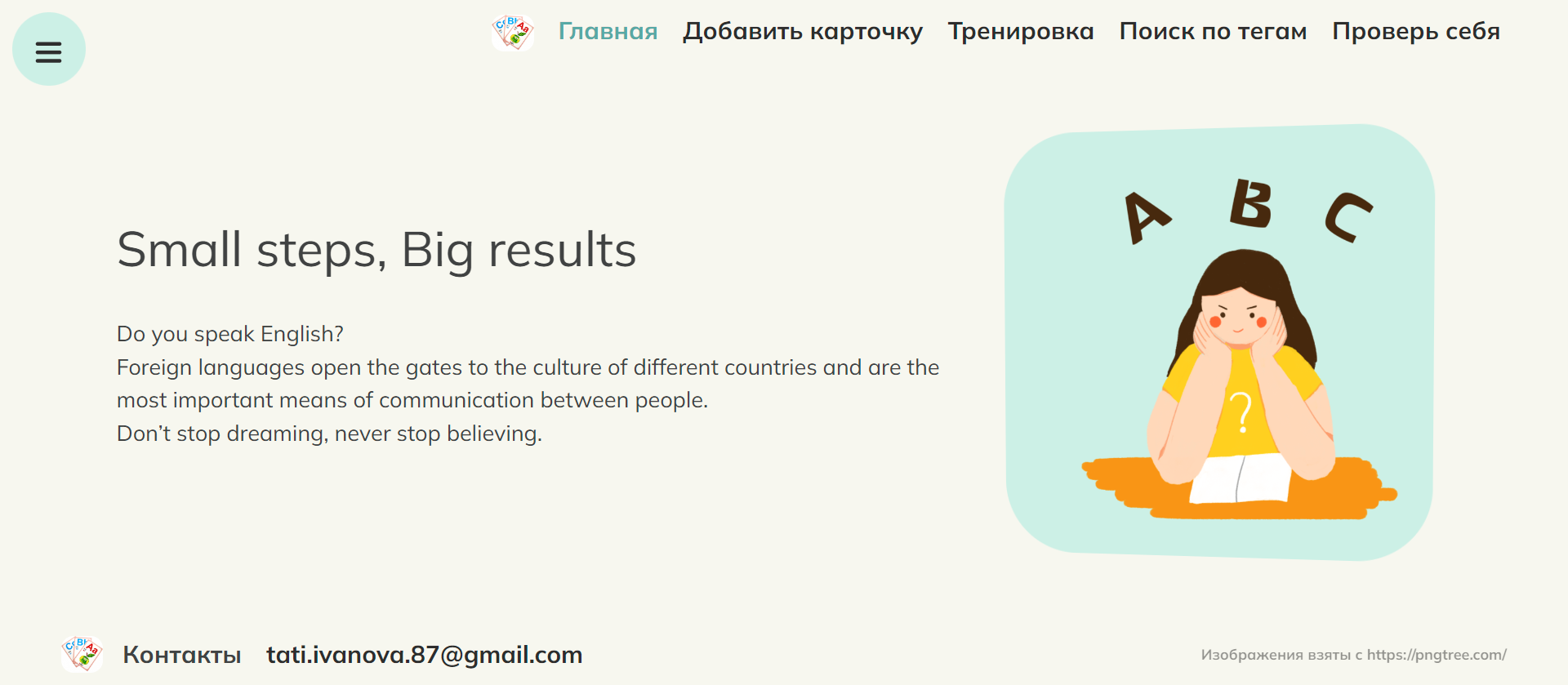 Главная Добавить карточку Тренировка Поиск по тегам Проверь себя

Small steps, Big results

Do you speak English?
Foreign languages open the gates to the culture of different countries and are the most important means of communication between people.
Don't stop dreaming, never stop believing.

A B C

?

Контакты tati.ivanova.87@gmail.com

Изображения взяты с https://pngtree.com/